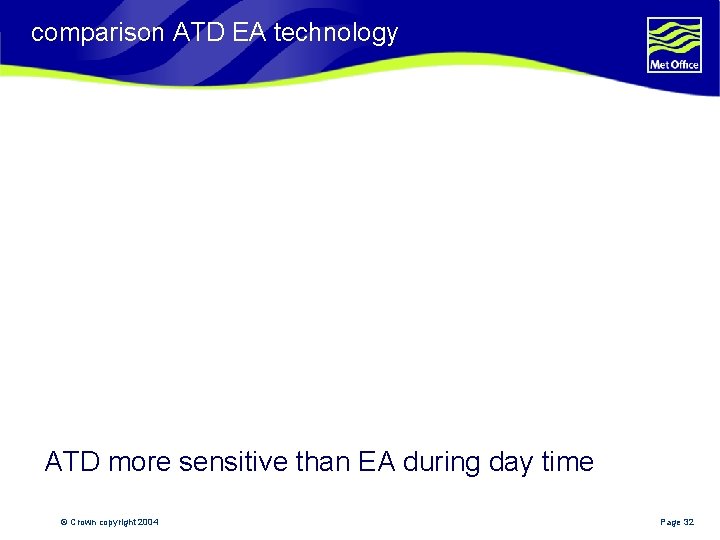 comparison ATD EA technology

Met Office

ATD more sensitive than EA during day time

© Crown copyright 2004

Page 32